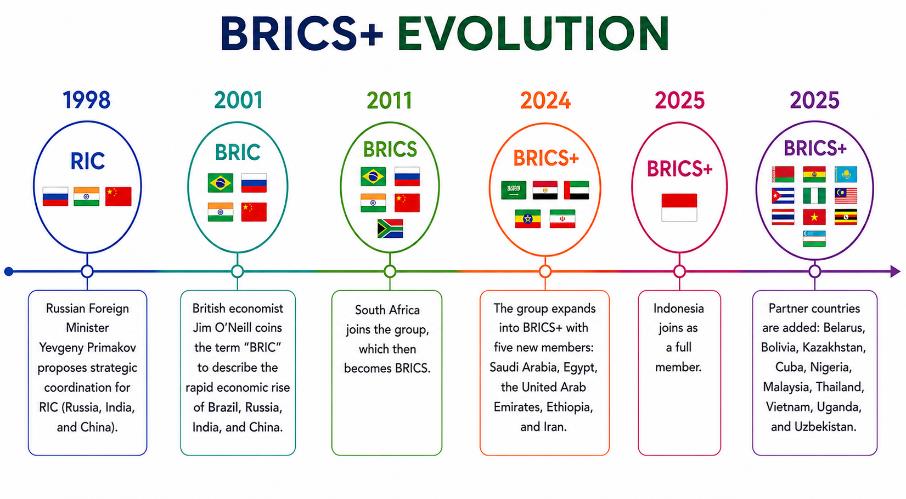 BRICS+ EVOLUTION

1998

RIC

Russian Foreign Minister Yevgeny Primakov proposes strategic coordination for RIC (Russia, India, and China).

2001

BRIC

British economist Jim O'Neill coins the term "BRIC" to describe the rapid economic rise of Brazil, Russia, India, and China.

2011

BRICS

South Africa joins the group, which then becomes BRICS.

2024

BRICS+

The group expands into BRICS+ with five new members: Saudi Arabia, Egypt, the United Arab Emirates, Ethiopia, and Iran.

2025

BRICS+

Indonesia joins as a full member.

2025

BRICS+

Partner countries are added: Belarus, Bolivia, Kazakhstan, Cuba, Nigeria, Malaysia, Thailand, Vietnam, Uganda, and Uzbekistan.